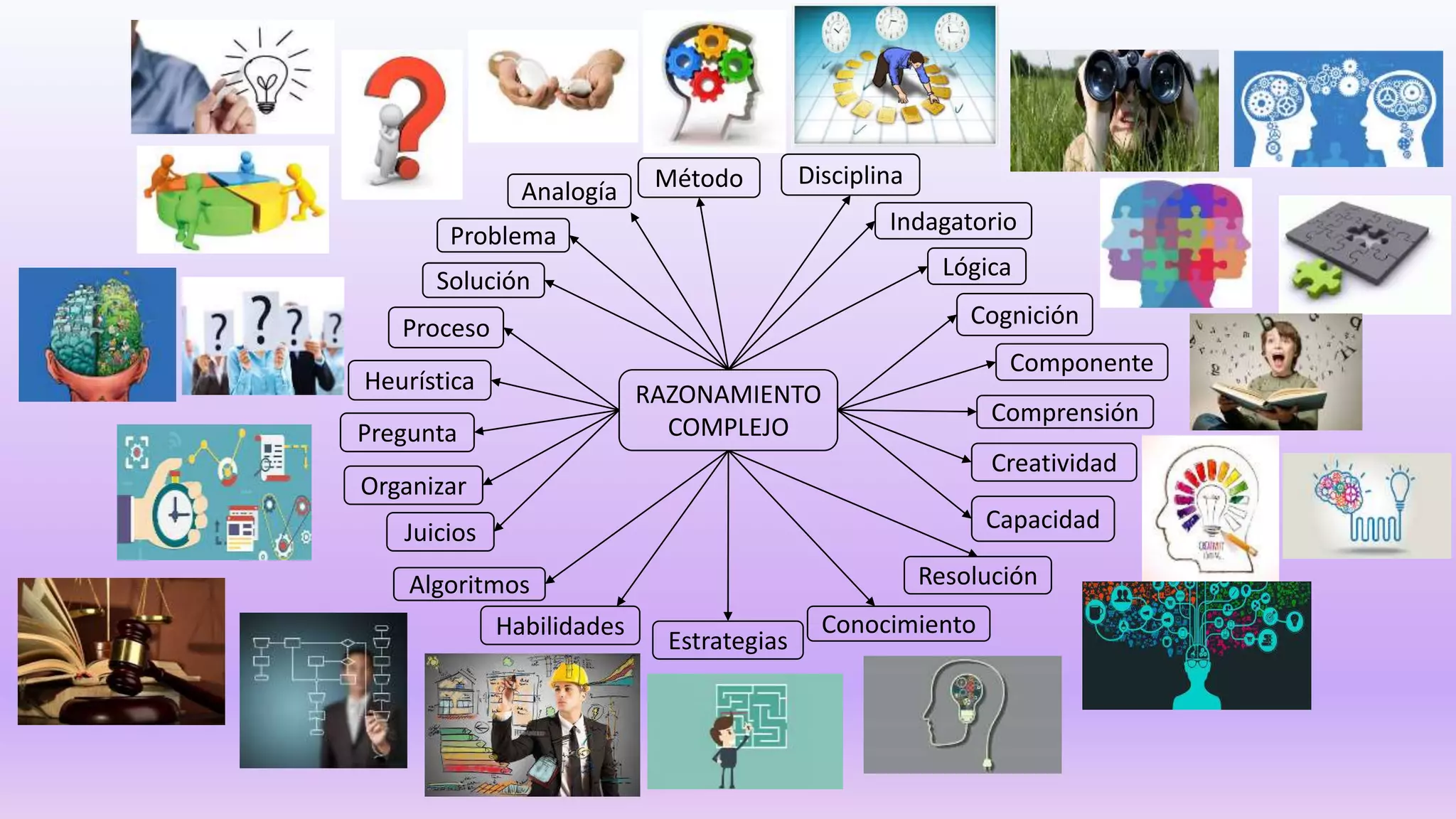 RAZONAMIENTO COMPLEJO

Analogía
Método
Disciplina
Indagatorio
Lógica
Cognición
Componente
Comprensión
Creatividad
Capacidad
Resolución
Conocimiento
Estrategias
Habilidades
Algoritmos
Juicios
Organizar
Pregunta
Heurística
Proceso
Solución
Problema